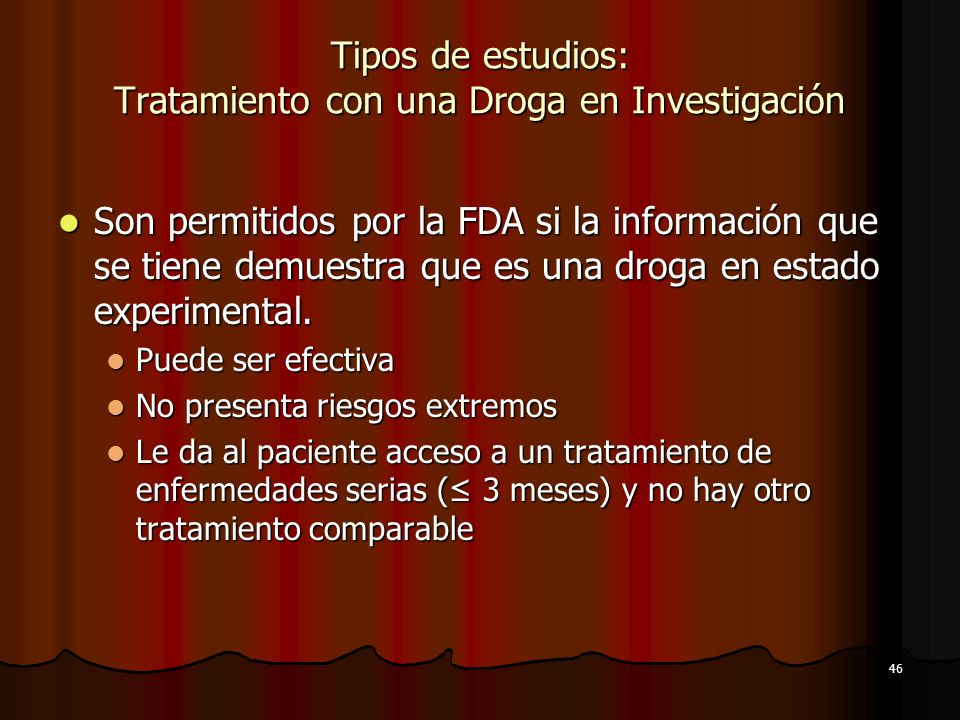 Tipos de estudios:
Tratamiento con una Droga en Investigación

- Son permitidos por la FDA si la información que se tiene demuestra que es una droga en estado experimental.
  - Puede ser efectiva
  - No presenta riesgos extremos
  - Le da al paciente acceso a un tratamiento de enfermedades serias ($\leq$ 3 meses) y no hay otro tratamiento comparable

46